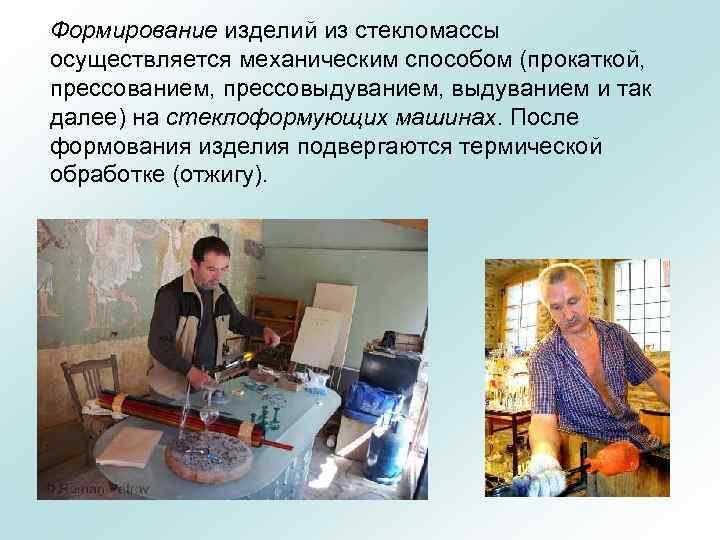 Формирование изделий из стекломассы осуществляется механическим способом (прокаткой, прессованием, прессовыдуванием, выдуванием и так далее) на стеклоформующих машинах. После формования изделия подвергаются термической обработке (отжигу).

© Roman Petrov